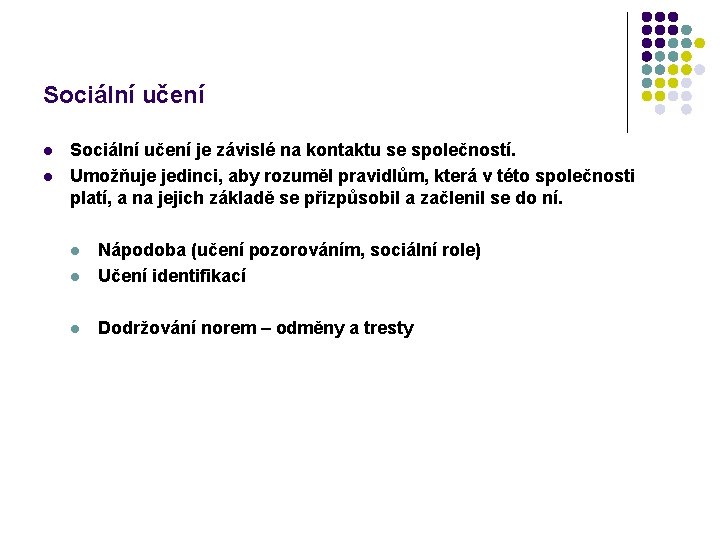 Sociální učení

- Sociální učení je závislé na kontaktu se společností.
- Umožňuje jedinci, aby rozuměl pravidlům, která v této společnosti platí, a na jejich základě se přizpůsobil a začlenil se do ní.

  - Nápodoba (učení pozorováním, sociální role)
  - Učení identifikací

  - Dodržování norem – odměny a tresty